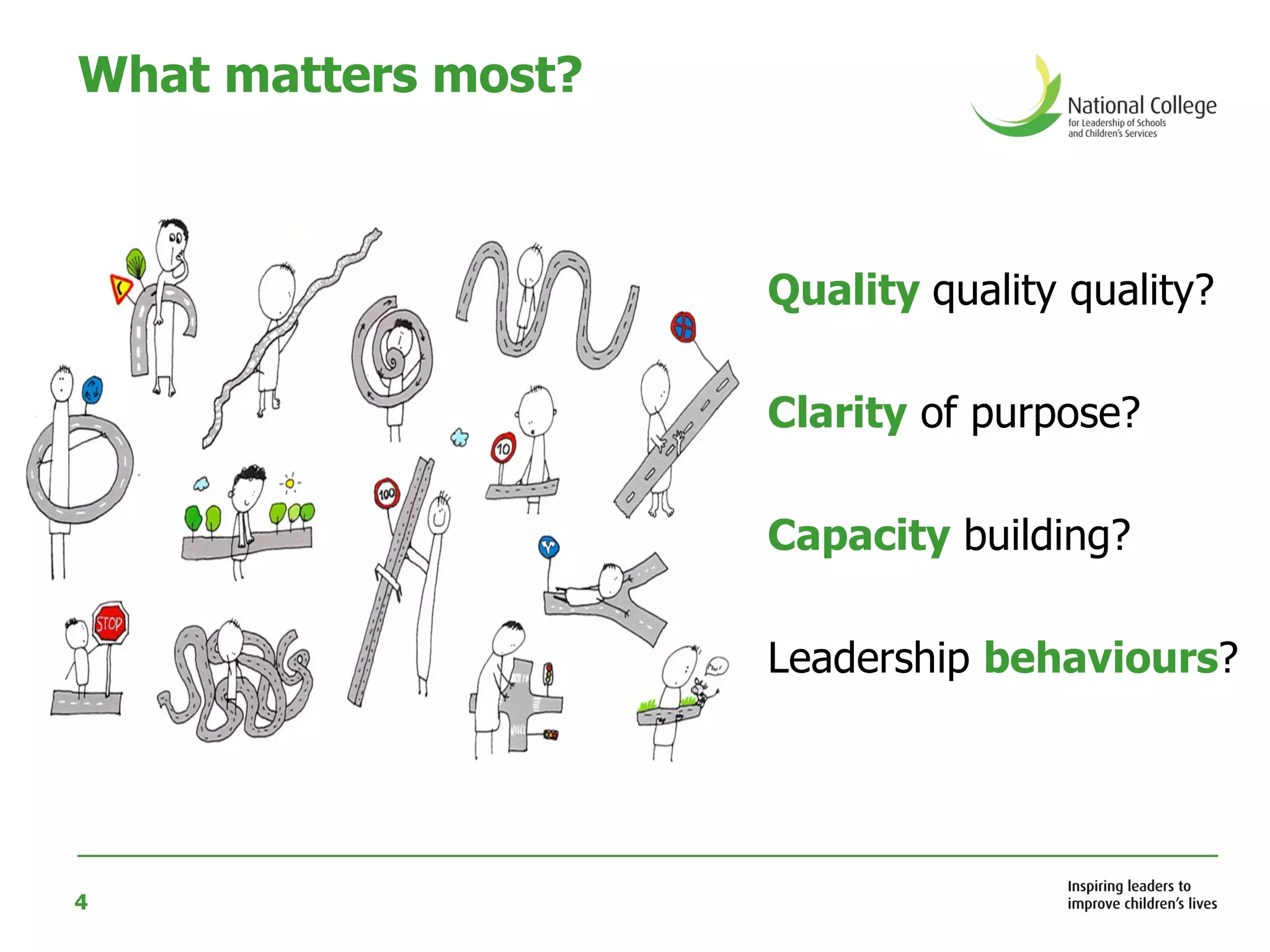 What matters most?

National College
for Leadership of Schools
and Children's Services

10

100

STOP

Quality quality quality?

Clarity of purpose?

Capacity building?

Leadership behaviours?

4

Inspiring leaders to
improve children's lives